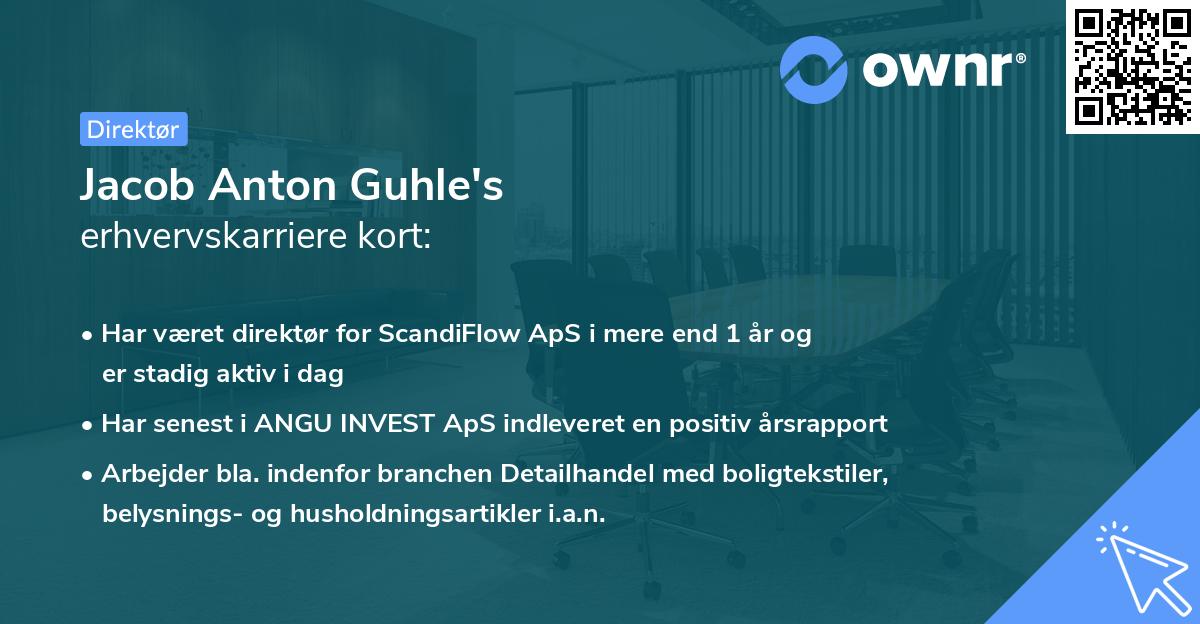 ownr®

Direktør

Jacob Anton Guhle's
erhvervskarriere kort:

• Har været direktør for ScandiFlow ApS i mere end 1 år og er stadig aktiv i dag
• Har senest i ANGU INVEST ApS indleveret en positiv årsrapport
• Arbejder bla. indenfor branchen Detailhandel med boligtekstiler, belysnings- og husholdningsartikler i.a.n.